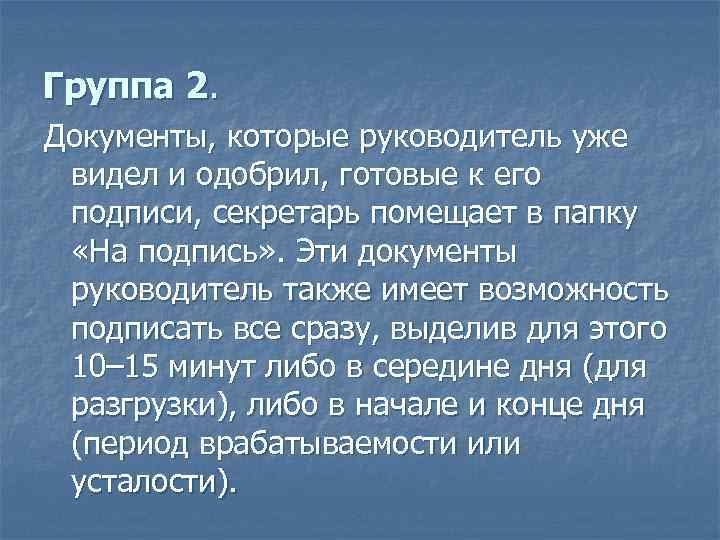 Группа 2.

Документы, которые руководитель уже видел и одобрил, готовые к его подписи, секретарь помещает в папку «На подпись». Эти документы руководитель также имеет возможность подписать все сразу, выделив для этого 10–15 минут либо в середине дня (для разгрузки), либо в начале и конце дня (период врабатываемости или усталости).